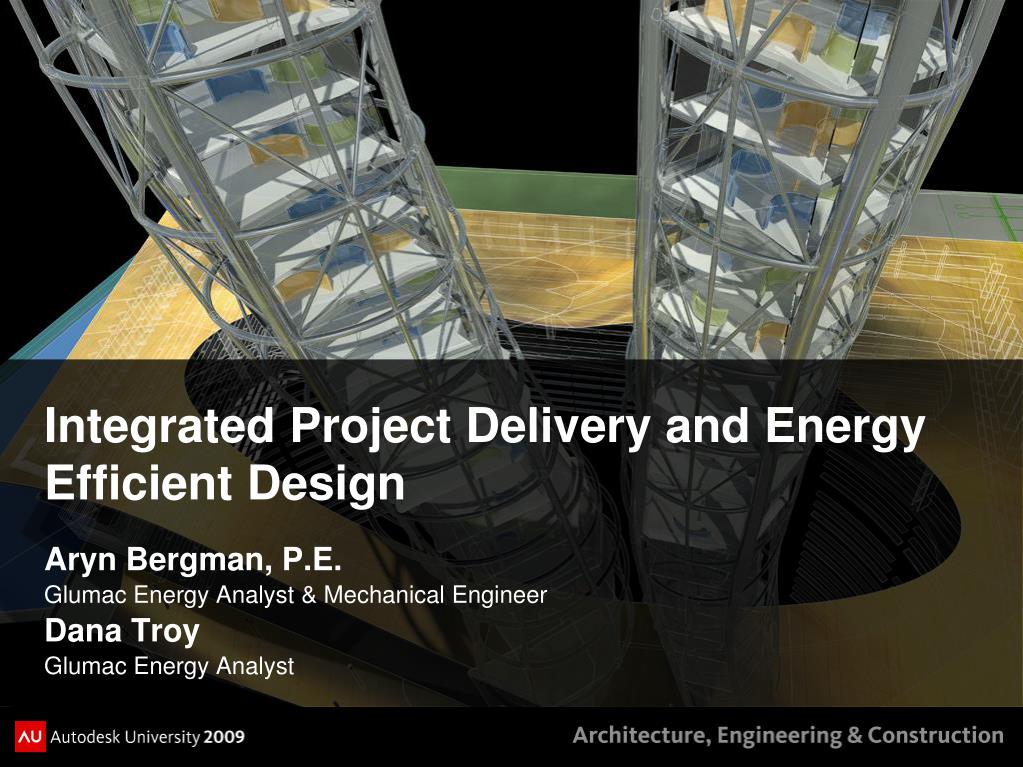 Integrated Project Delivery and Energy Efficient Design

Aryn Bergman, P.E.
Glumac Energy Analyst & Mechanical Engineer
Dana Troy
Glumac Energy Analyst

AU Autodesk University 2009

Architecture, Engineering & Construction